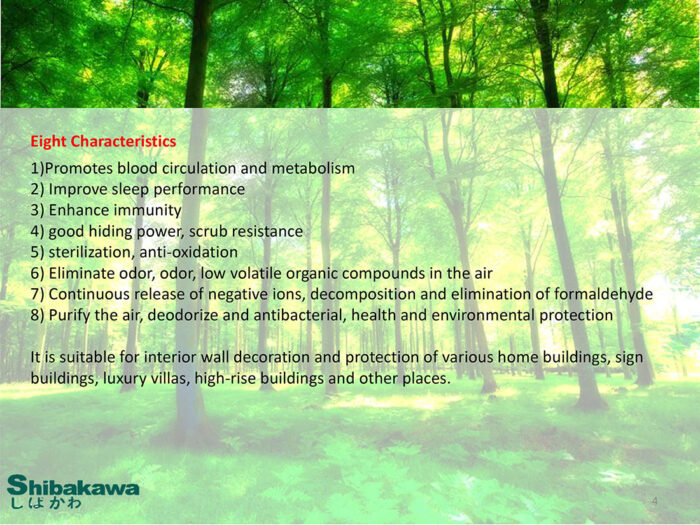 Eight Characteristics

1)Promotes blood circulation and metabolism
2) Improve sleep performance
3) Enhance immunity
4) good hiding power, scrub resistance
5) sterilization, anti-oxidation
6) Eliminate odor, odor, low volatile organic compounds in the air
7) Continuous release of negative ions, decomposition and elimination of formaldehyde
8) Purify the air, deodorize and antibacterial, health and environmental protection

It is suitable for interior wall decoration and protection of various home buildings, sign buildings, luxury villas, high-rise buildings and other places.

Shibakawa
しばかわ

4